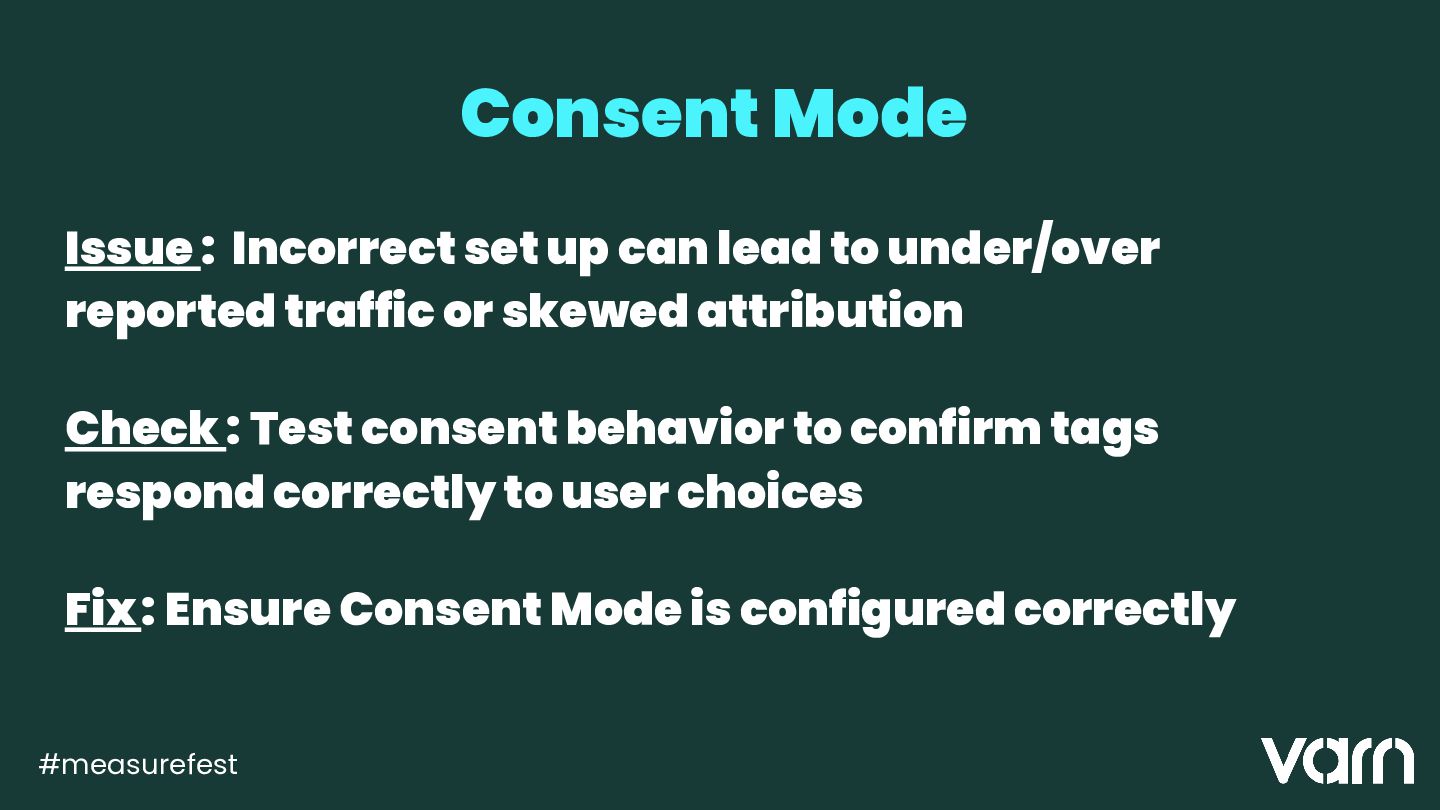 Consent Mode

Issue : Incorrect set up can lead to under/over reported traffic or skewed attribution

Check : Test consent behavior to confirm tags respond correctly to user choices

Fix : Ensure Consent Mode is configured correctly

#measurefest

varn